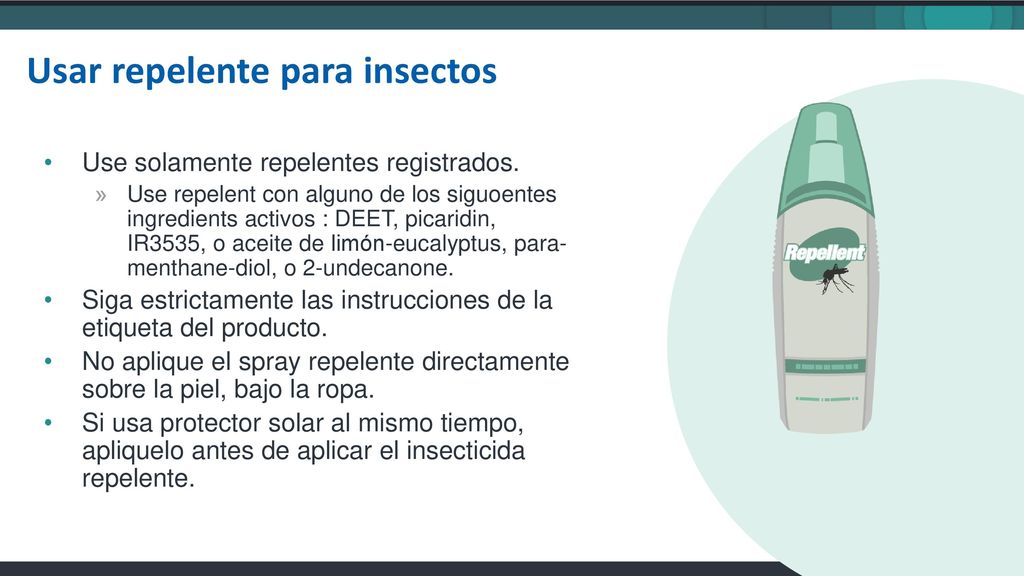 Usar repelente para insectos

• Use solamente repelentes registrados.
» Use repelent con alguno de los siguoentes ingredients activos : DEET, picaridin, IR3535, o aceite de limón-eucalyptus, para-menthane-diol, o 2-undecanone.
• Siga estrictamente las instrucciones de la etiqueta del producto.
• No aplique el spray repelente directamente sobre la piel, bajo la ropa.
• Si usa protector solar al mismo tiempo, apliquelo antes de aplicar el insecticida repelente.

Repellent